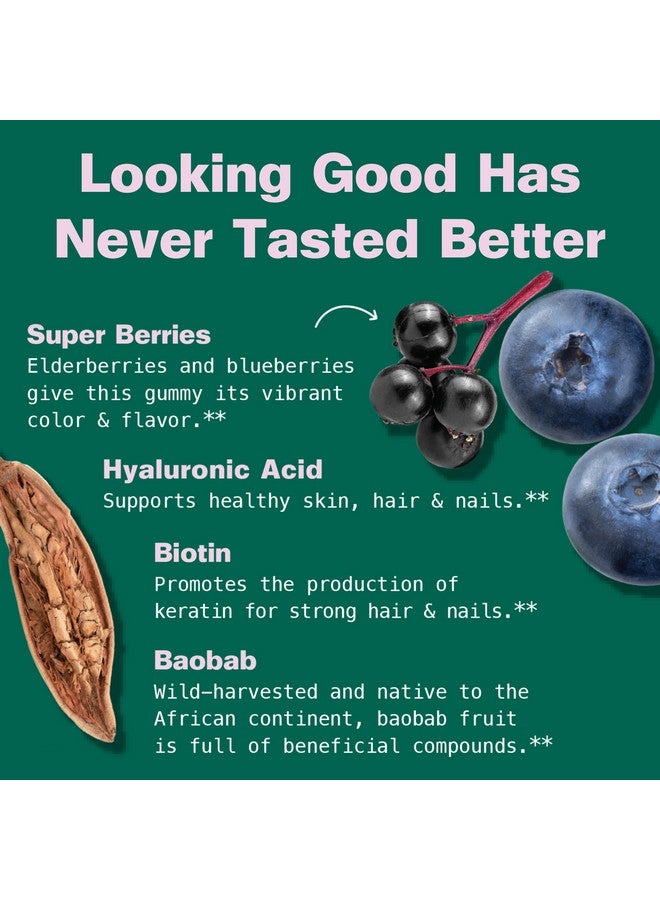 Looking Good Has Never Tasted Better

Super Berries
Elderberries and blueberries give this gummy its vibrant color & flavor.**

Hyaluronic Acid
Supports healthy skin, hair & nails.**

Biotin
Promotes the production of keratin for strong hair & nails.**

Baobab
Wild-harvested and native to the African continent, baobab fruit is full of beneficial compounds.**